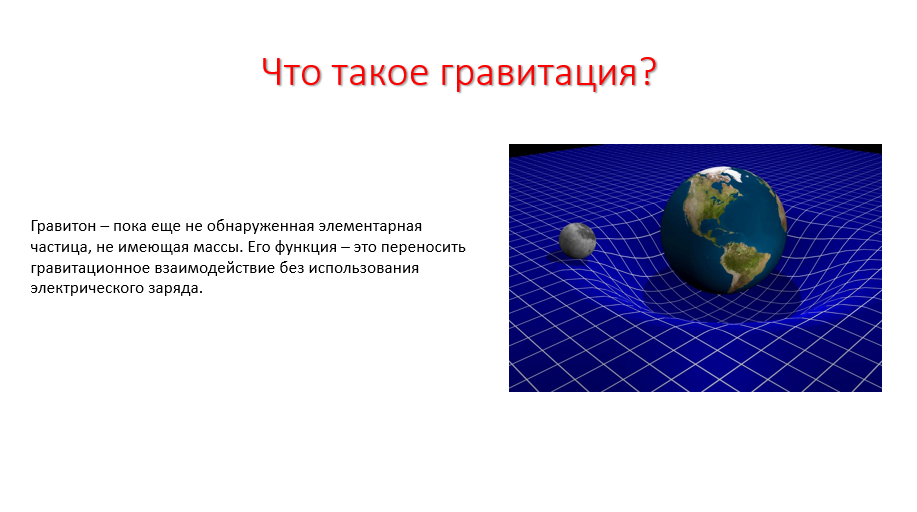 Что такое гравитация?

Гравитон – пока еще не обнаруженная элементарная частица, не имеющая массы. Его функция – это переносить гравитационное взаимодействие без использования электрического заряда.